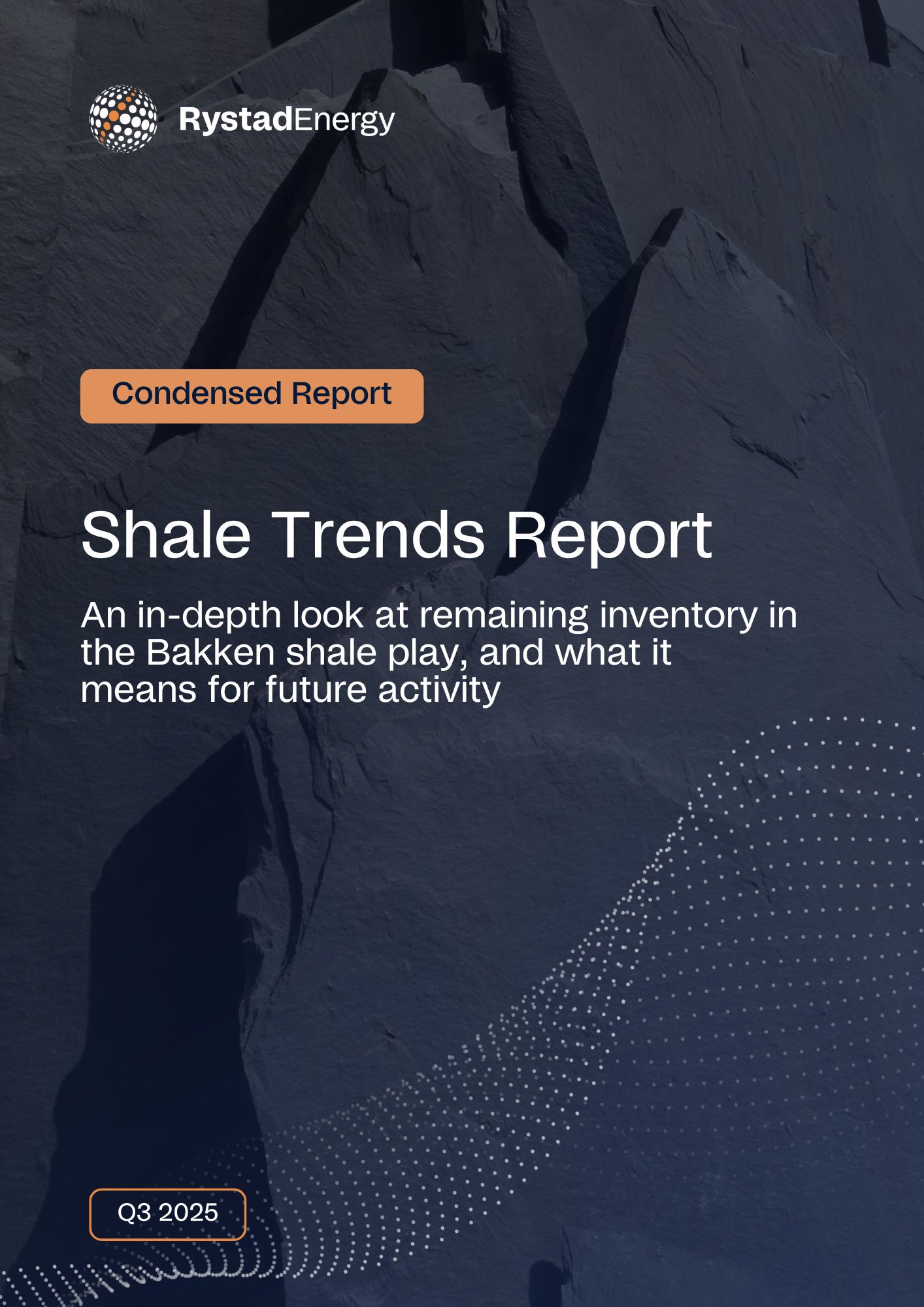 RystadEnergy

Condensed Report

Shale Trends Report

An in-depth look at remaining inventory in the Bakken shale play, and what it means for future activity

Q3 2025